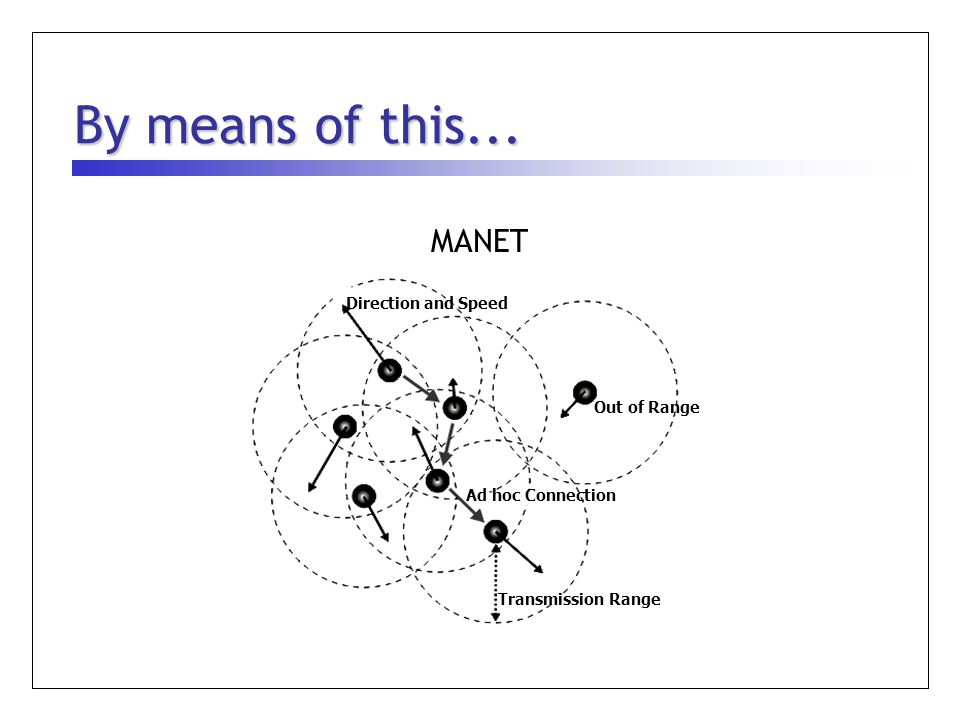 By means of this...

MANET

Direction and Speed

Out of Range

Ad hoc Connection

Transmission Range